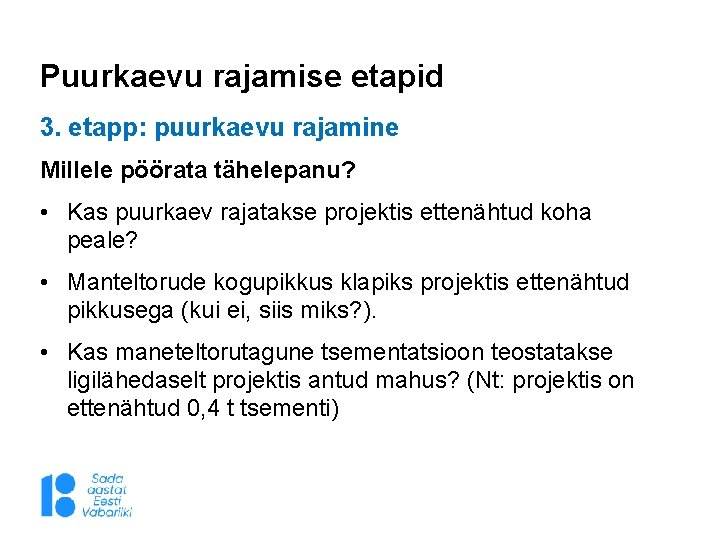 Puurkaevu rajamise etapid

3. etapp: puurkaevu rajamine

Millele pöörata tähelepanu?

• Kas puurkaev rajatakse projektis ettenähtud koha peale?

• Manteltorude kogupikkus klapiks projektis ettenähtud pikkusega (kui ei, siis miks?).

• Kas maneteltorutagune tsementatsioon teostatakse ligilähedaselt projektis antud mahus? (Nt: projektis on ettenähtud 0,4 t tsementi)

Sada aastat Eesti Vabariiki